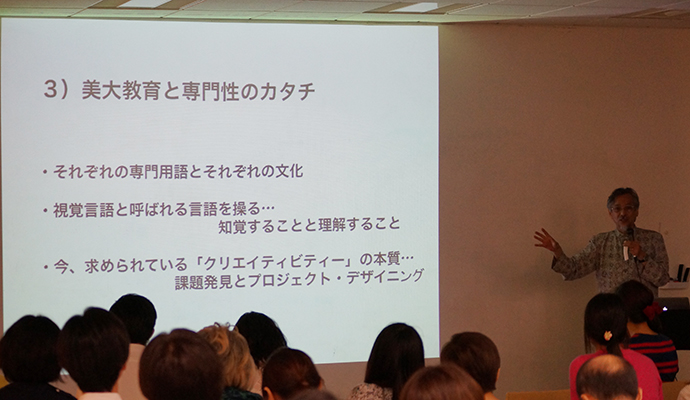 3）美大教育と専門性のカタチ

・それぞれの専門用語とそれぞれの文化

・視覚言語と呼ばれる言語を操る…
知覚することと理解すること

・今、求められている「クリエイティビティー」の本質…
課題発見とプロジェクト・デザイニング